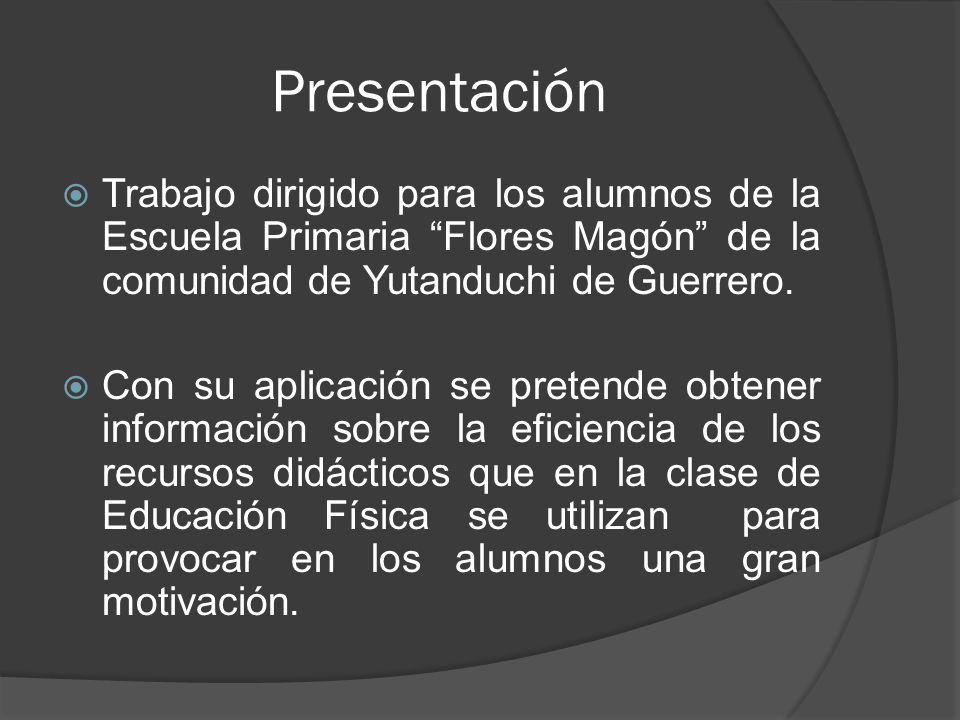 Presentación

Trabajo dirigido para los alumnos de la Escuela Primaria “Flores Magón” de la comunidad de Yutanduchi de Guerrero.

Con su aplicación se pretende obtener información sobre la eficiencia de los recursos didácticos que en la clase de Educación Física se utilizan para provocar en los alumnos una gran motivación.